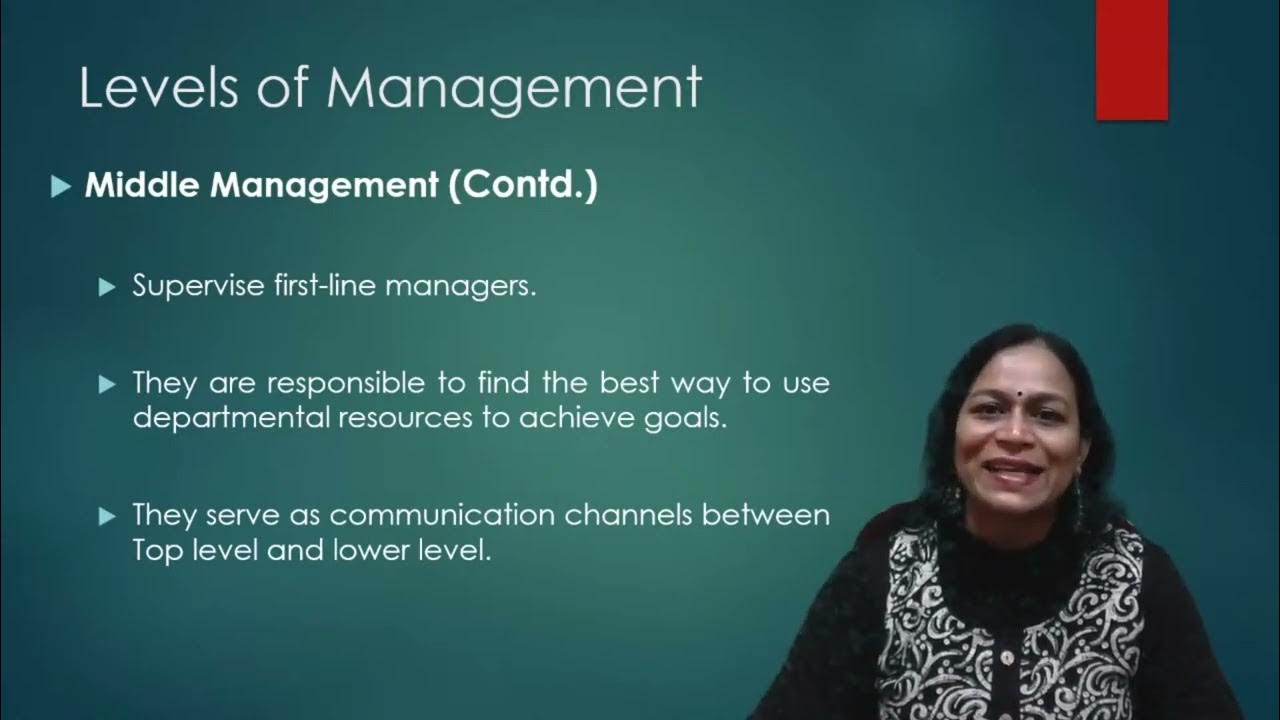 Levels of Management

Middle Management (Contd.)

Supervise first-line managers.

They are responsible to find the best way to use departmental resources to achieve goals.

They serve as communication channels between Top level and lower level.